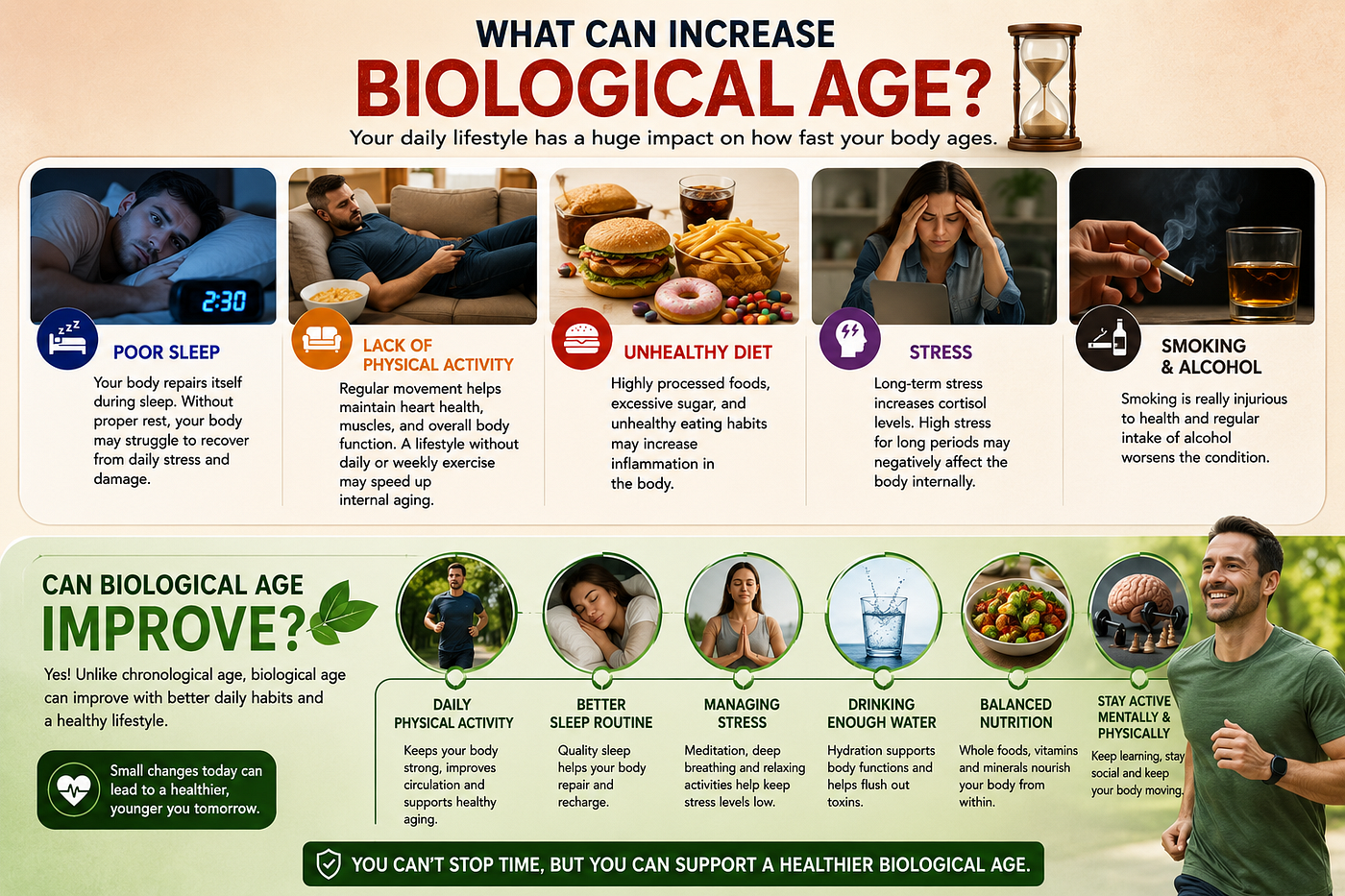 WHAT CAN INCREASE
BIOLOGICAL AGE?
Your daily lifestyle has a huge impact on how fast your body ages.

2:30

POOR SLEEP
Your body repairs itself during sleep. Without proper rest, your body may struggle to recover from daily stress and damage.

LACK OF PHYSICAL ACTIVITY
Regular movement helps maintain heart health, muscles, and overall body function. A lifestyle without daily or weekly exercise may speed up internal aging.

UNHEALTHY DIET
Highly processed foods, excessive sugar, and unhealthy eating habits may increase inflammation in the body.

STRESS
Long-term stress increases cortisol levels. High stress for long periods may negatively affect the body internally.

SMOKING & ALCOHOL
Smoking is really injurious to health and regular intake of alcohol worsens the condition.

CAN BIOLOGICAL AGE
IMPROVE?
Yes! Unlike chronological age, biological age can improve with better daily habits and a healthy lifestyle.

Small changes today can lead to a healthier, younger you tomorrow.

DAILY PHYSICAL ACTIVITY
Keeps your body strong, improves circulation and supports healthy aging.

BETTER SLEEP ROUTINE
Quality sleep helps your body repair and recharge.

MANAGING STRESS
Meditation, deep breathing and relaxing activities help keep stress levels low.

DRINKING ENOUGH WATER
Hydration supports body functions and helps flush out toxins.

BALANCED NUTRITION
Whole foods, vitamins and minerals nourish your body from within.

STAY ACTIVE MENTALLY & PHYSICALLY
Keep learning, stay social and keep your body moving.

YOU CAN'T STOP TIME, BUT YOU CAN SUPPORT A HEALTHIER BIOLOGICAL AGE.